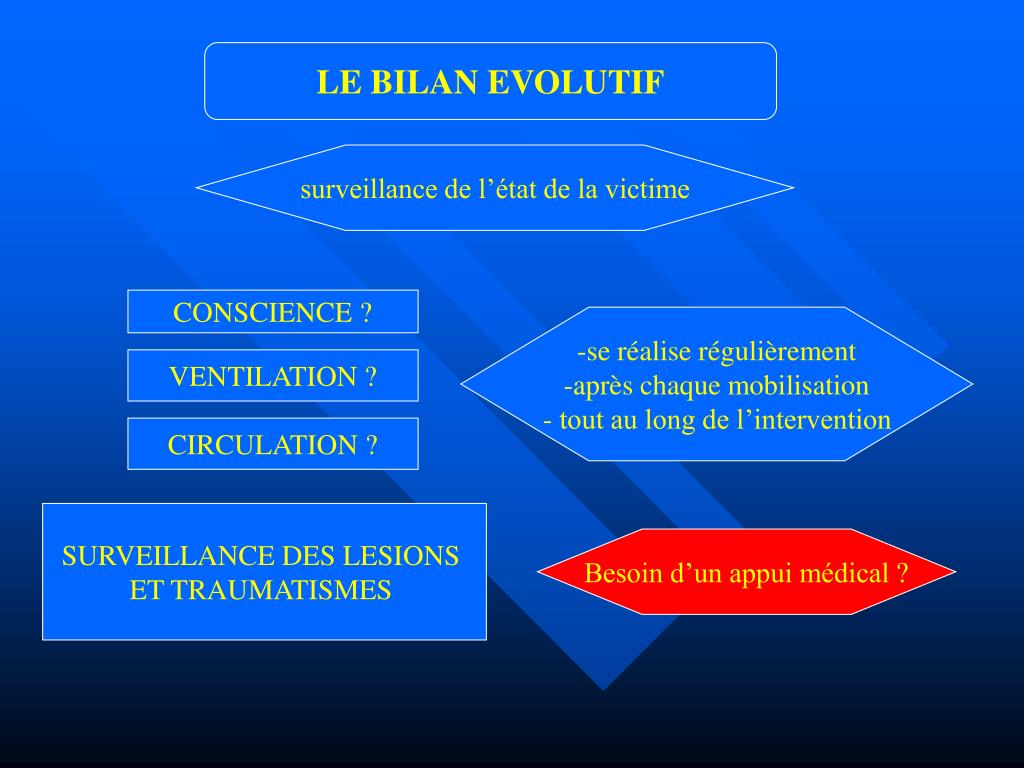 LE BILAN EVOLUTIF

surveillance de l’état de la victime

CONSCIENCE ?

VENTILATION ?

CIRCULATION ?

-se réalise régulièrement
-après chaque mobilisation
- tout au long de l’intervention

SURVEILLANCE DES LESIONS ET TRAUMATISMES

Besoin d’un appui médical ?